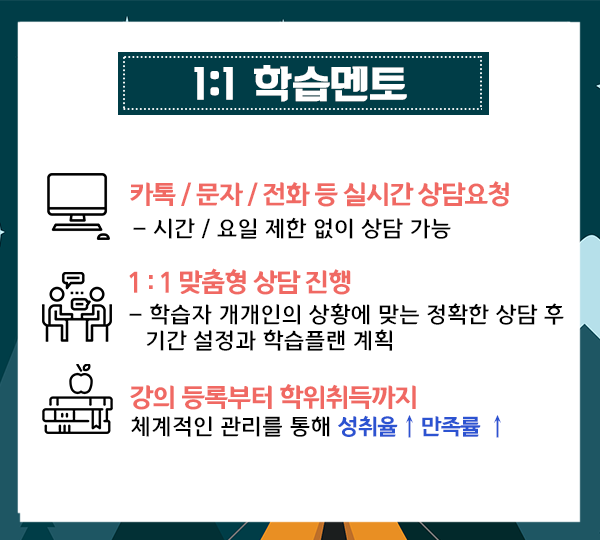 1:1 학습멘토

카톡 / 문자 / 전화 등 실시간 상담요청
– 시간 / 요일 제한 없이 상담 가능

1 : 1 맞춤형 상담 진행
– 학습자 개개인의 상황에 맞는 정확한 상담 후 기간 설정과 학습플랜 계획

강의 등록부터 학위취득까지
체계적인 관리를 통해 성취율 ↑ 만족률 ↑